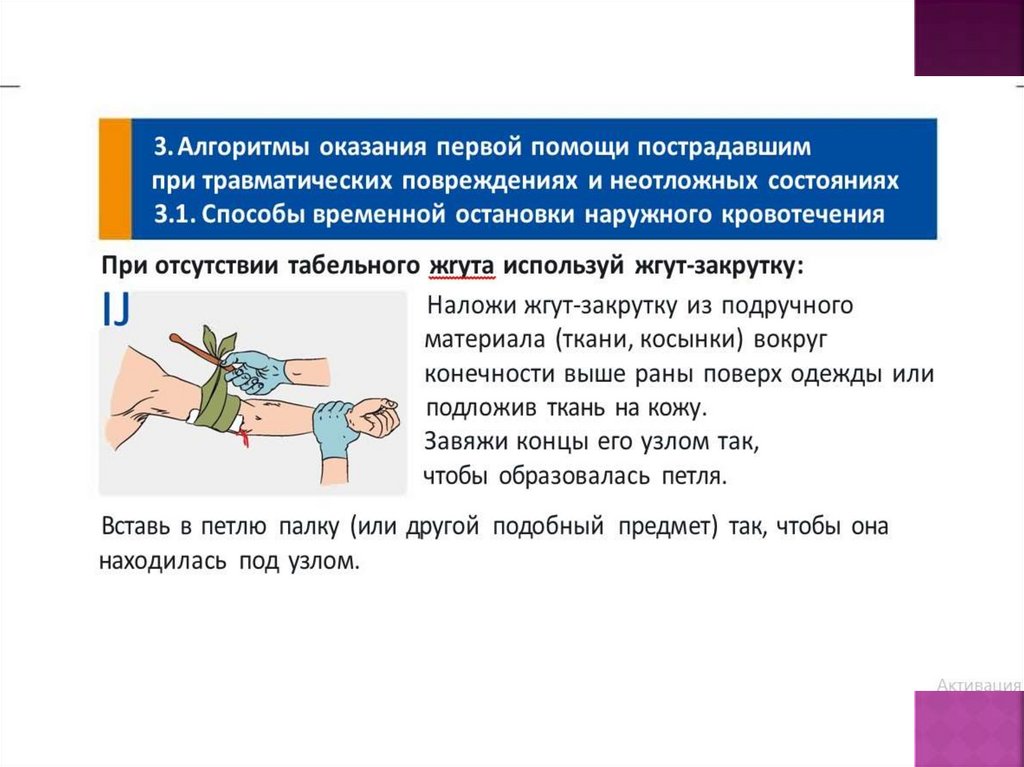 3. Алгоритмы оказания первой помощи пострадавшим при травматических повреждениях и неотложных состояниях
3.1. Способы временной остановки наружного кровотечения

При отсутствии табельного жгута используй жгут-закрутку:

IJ

Наложи жгут-закрутку из подручного материала (ткани, косынки) вокруг конечности выше раны поверх одежды или подложив ткань на кожу.
Завяжи концы его узлом так, чтобы образовалась петля.

Вставь в петлю палку (или другой подобный предмет) так, чтобы она находилась под узлом.

Активация